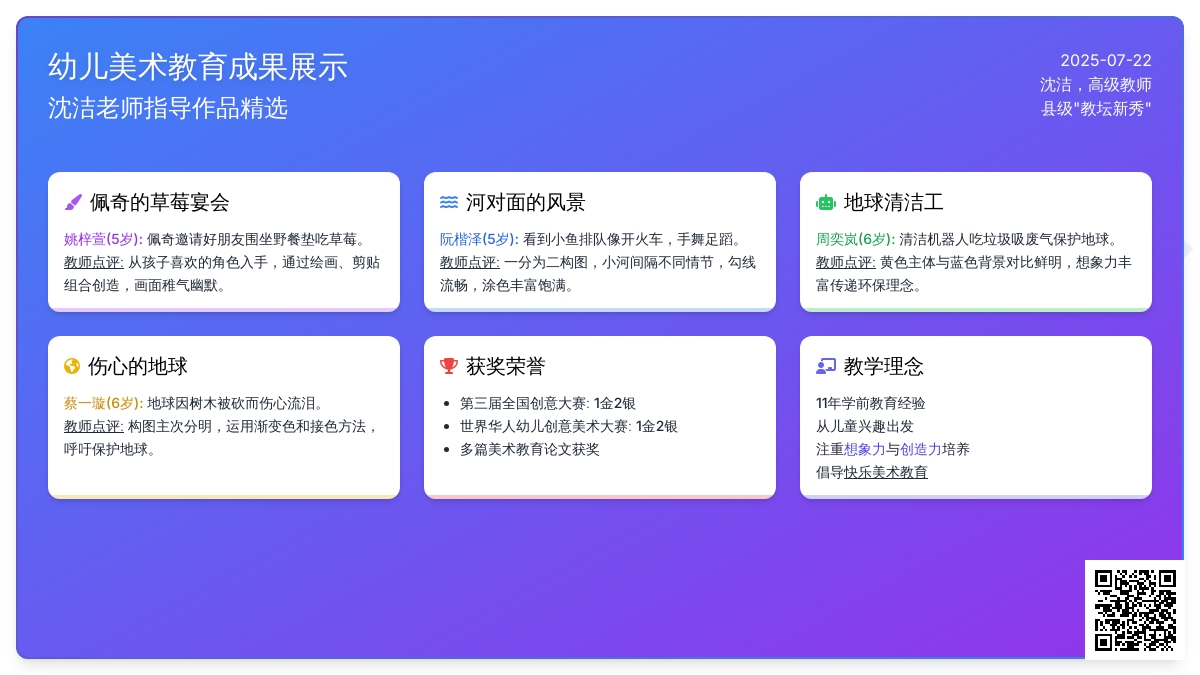 幼儿美术教育成果展示
沈洁老师指导作品精选

2025-07-22
沈洁，高级教师
县级"教坛新秀"

佩奇的草莓宴会

姚梓萱(5岁): 佩奇邀请好朋友围坐野餐垫吃草莓。
教师点评: 从孩子喜欢的角色入手，通过绘画、剪贴组合创造，画面稚气幽默。

河对面的风景

阮楷泽(5岁): 看到小鱼排队像开火车，手舞足蹈。
教师点评: 一分为二构图，小河间隔不同情节，勾线流畅，涂色丰富饱满。

地球清洁工

周奕岚(6岁): 清洁机器人吃垃圾吸废气保护地球。
教师点评: 黄色主体与蓝色背景对比鲜明，想象力丰富传递环保理念。

伤心的地球

蔡一璇(6岁): 地球因树木被砍而伤心流泪。
教师点评: 构图主次分明，运用渐变色和接色方法，呼吁保护地球。

获奖荣誉

- 第三届全国创意大赛: 1金2银
- 世界华人幼儿创意美术大赛: 1金2银
- 多篇美术教育论文获奖

教学理念

11年学前教育经验
从儿童兴趣出发
注重想象力与创造力培养
倡导快乐美术教育